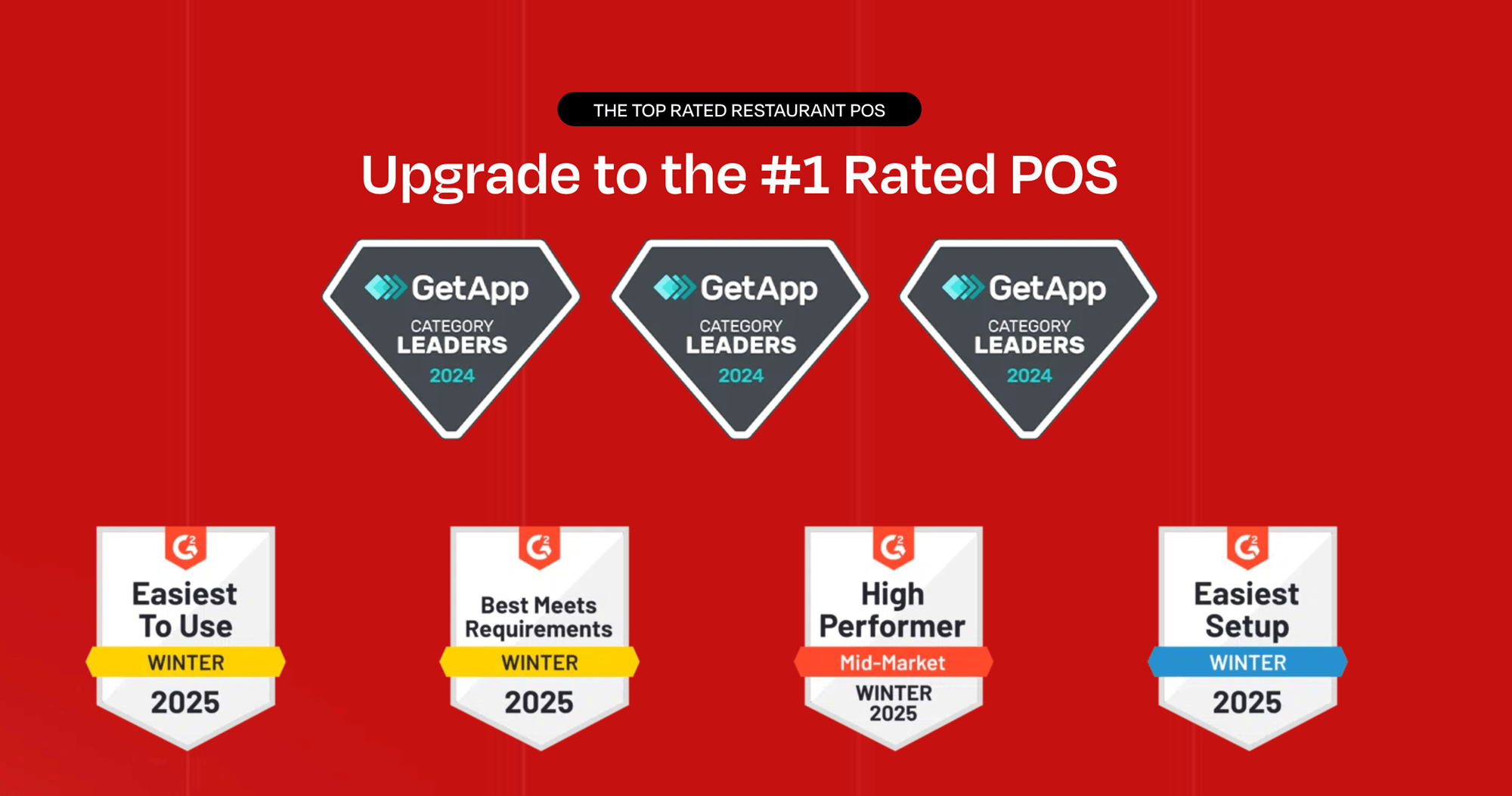 THE TOP RATED RESTAURANT POS

Upgrade to the #1 Rated POS

GetApp
CATEGORY
LEADERS
2024

GetApp
CATEGORY
LEADERS
2024

GetApp
CATEGORY
LEADERS
2024

G2
Easiest To Use
WINTER
2025

G2
Best Meets Requirements
WINTER
2025

G2
High Performer
Mid-Market
WINTER
2025

G2
Easiest Setup
WINTER
2025